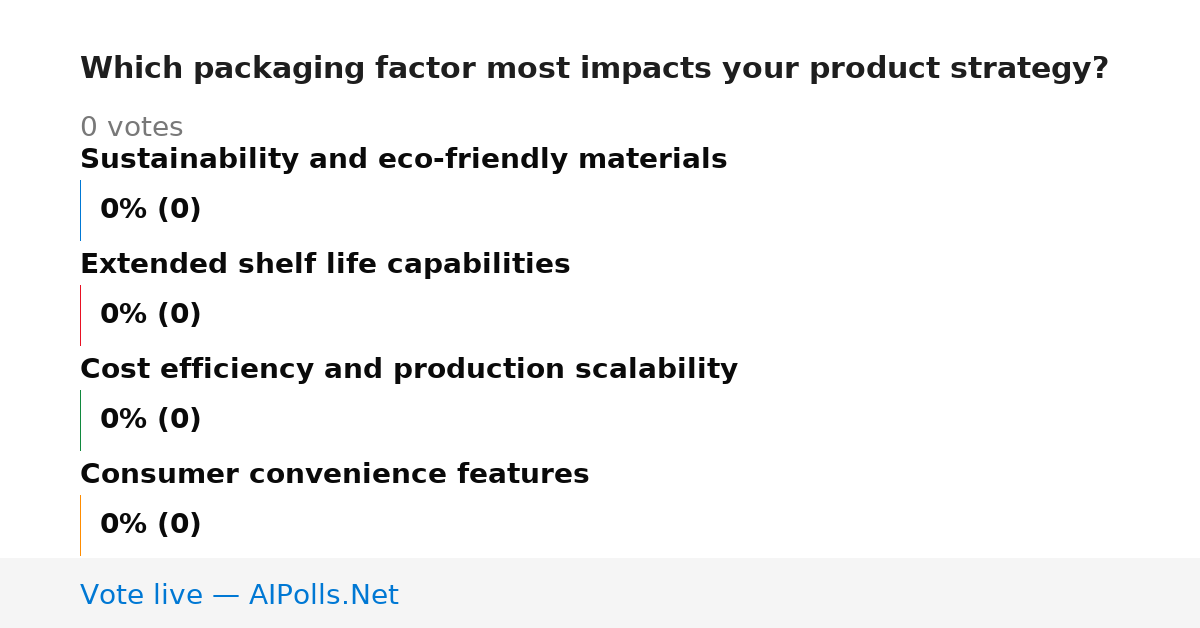 Which packaging factor most impacts your product strategy?

0 votes

Sustainability and eco-friendly materials

0% (0)

Extended shelf life capabilities

0% (0)

Cost efficiency and production scalability

0% (0)

Consumer convenience features

0% (0)

Vote live — AIPolls.Net